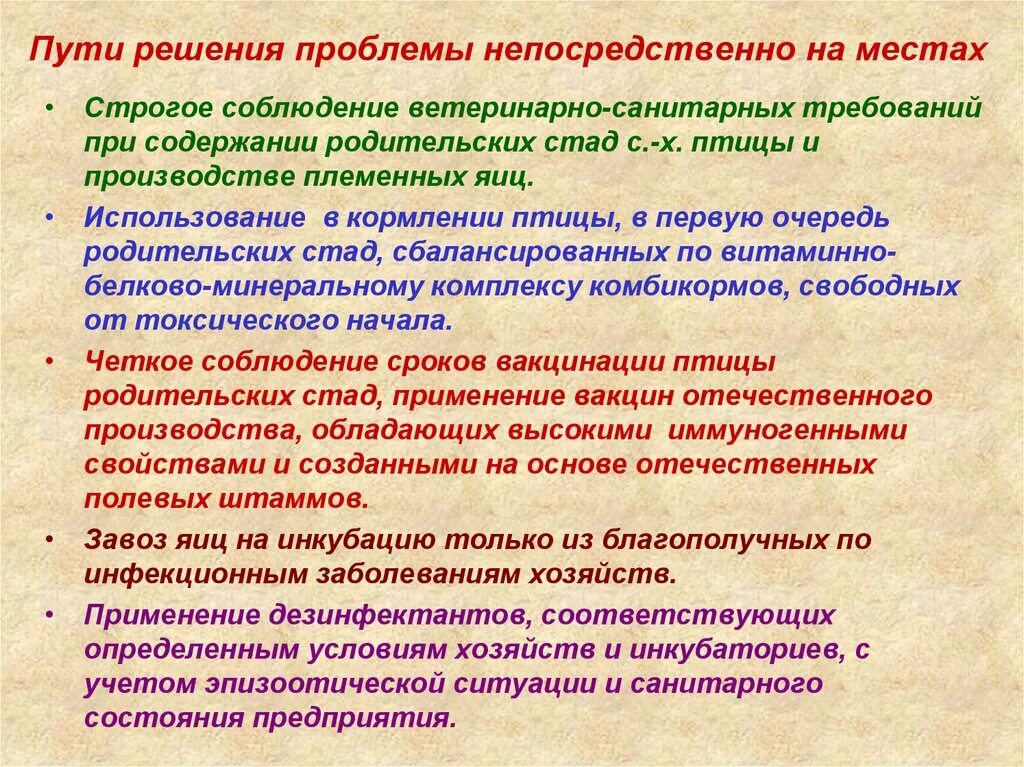 Пути решения проблемы непосредственно на местах

• Строгое соблюдение ветеринарно-санитарных требований при содержании родительских стад с.-х. птицы и производстве племенных яиц.
• Использование  в кормлении птицы, в первую очередь родительских стад, сбалансированных по витаминно-белково-минеральному комплексу комбикормов, свободных от токсического начала.
• Четкое соблюдение сроков вакцинации птицы родительских стад, применение вакцин отечественного производства, обладающих высокими  иммуногенными свойствами и созданными на основе отечественных полевых штаммов.
• Завоз яиц на инкубацию только из благополучных по инфекционным заболеваниям хозяйств.
• Применение дезинфектантов, соответствующих определенным условиям хозяйств и инкубаториев, с учетом эпизоотической ситуации и санитарного состояния предприятия.